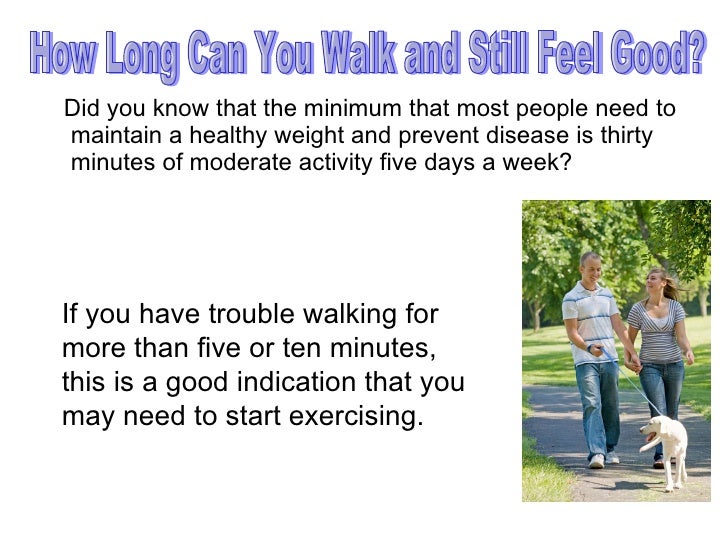 How Long Can You Walk and Still Feel Good?

Did you know that the minimum that most people need to maintain a healthy weight and prevent disease is thirty minutes of moderate activity five days a week?

If you have trouble walking for more than five or ten minutes, this is a good indication that you may need to start exercising.